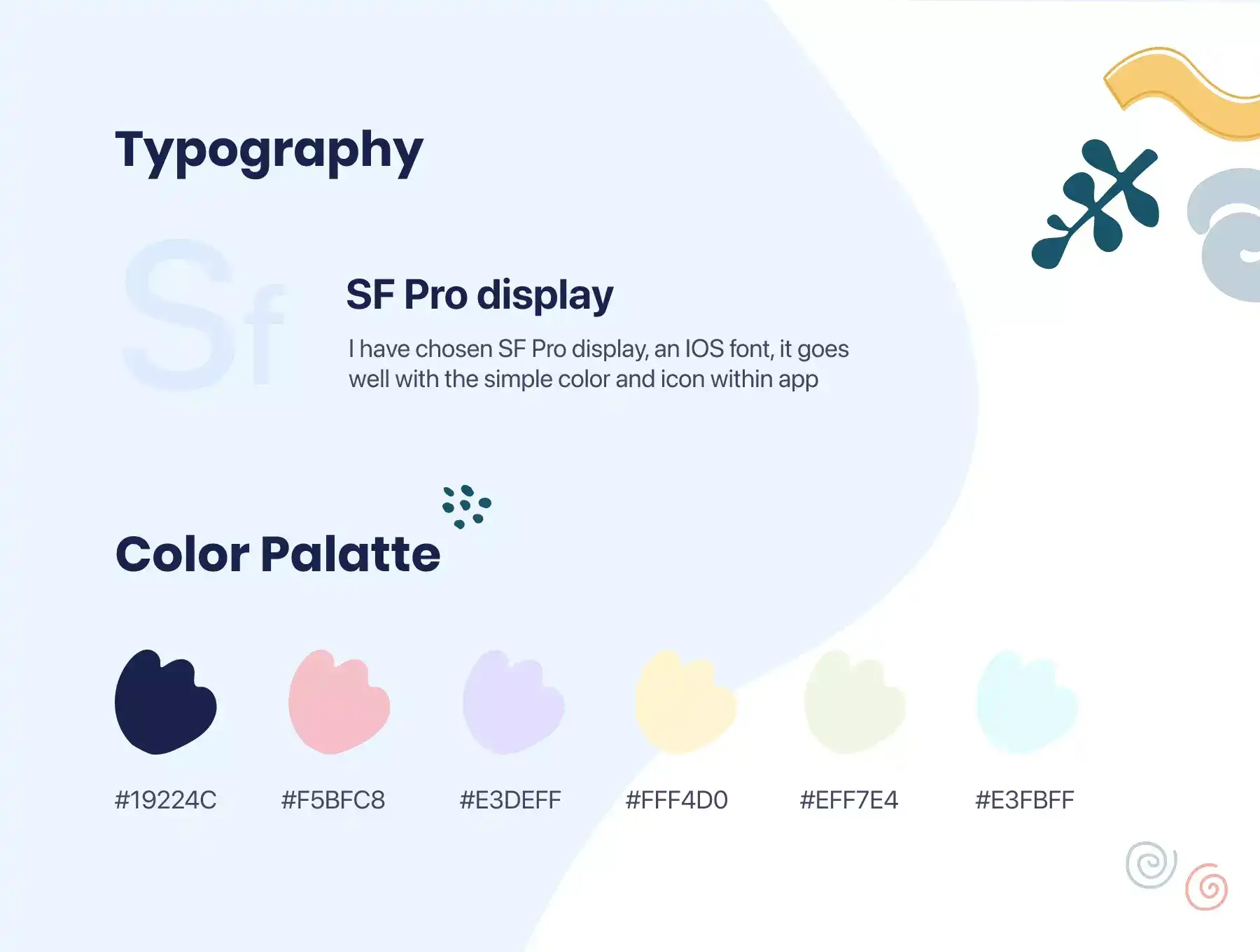 Typography

Sf

SF Pro display

I have chosen SF Pro display, an IOS font, it goes well with the simple color and icon within app

Color Palatte

#19224C #F5BFC8 #E3DEFF #FFF4D0 #EFF7E4 #E3FBFF